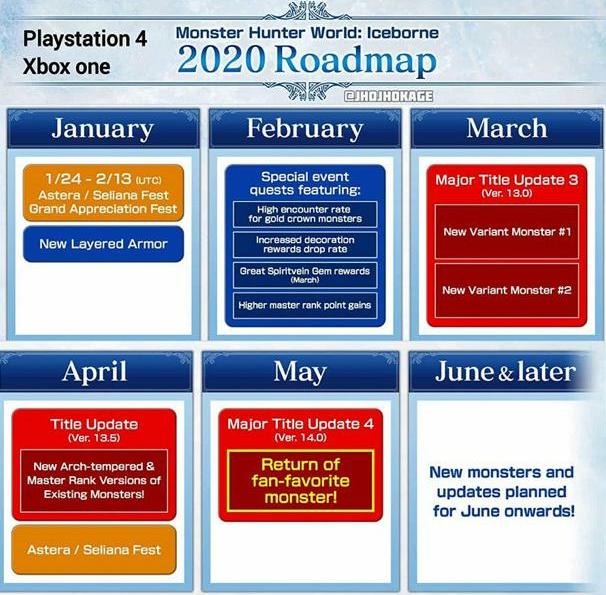 Playstation 4
Xbox one

Monster Hunter World: Iceborne
2020 Roadmap

@JHOJHOKAGE

January

1/24 - 2/13 (UTC)
Astera / Seliana Fest
Grand Appreciation Fest

New Layered Armor

February

Special event quests featuring:

High encounter rate for gold crown monsters

Increased decoration rewards drop rate

Great Spiritvein Gem rewards (March)

Higher master rank point gains

March

Major Title Update 3
(Ver. 13.0)

New Variant Monster #1

New Variant Monster #2

April

Title Update
(Ver. 13.5)

New Arch-tempered & Master Rank Versions of Existing Monsters!

Astera / Seliana Fest

May

Major Title Update 4
(Ver. 14.0)

Return of fan-favorite monster!

June & later

New monsters and updates planned for June onwards!